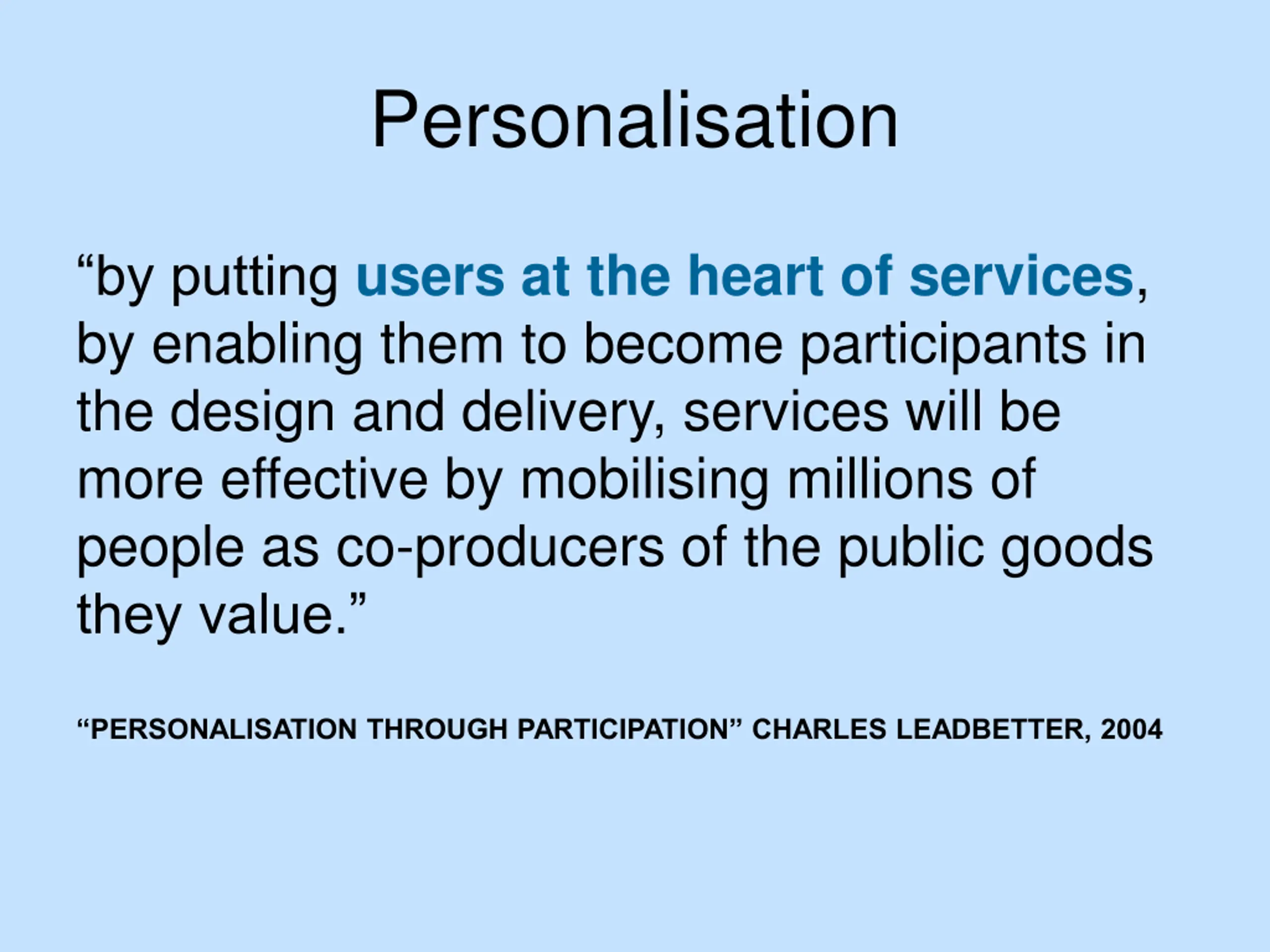 Personalisation

“by putting users at the heart of services, by enabling them to become participants in the design and delivery, services will be more effective by mobilising millions of people as co-producers of the public goods they value.”

“PERSONALISATION THROUGH PARTICIPATION” CHARLES LEADBETTER, 2004